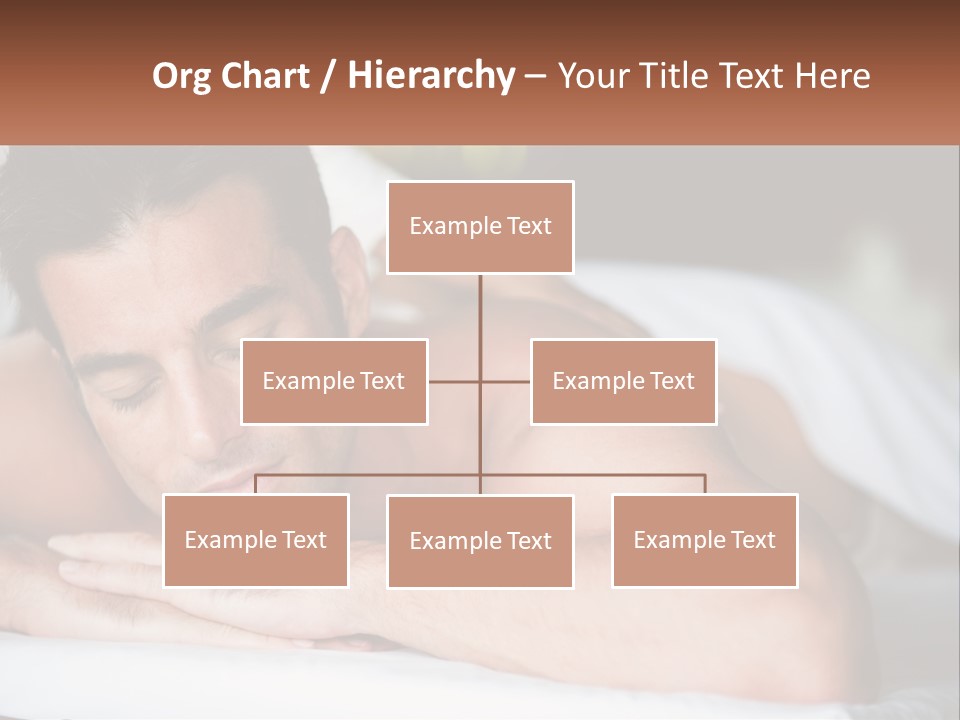 Org Chart / Hierarchy – Your Title Text Here

Example Text

Example Text

Example Text

Example Text

Example Text

Example Text